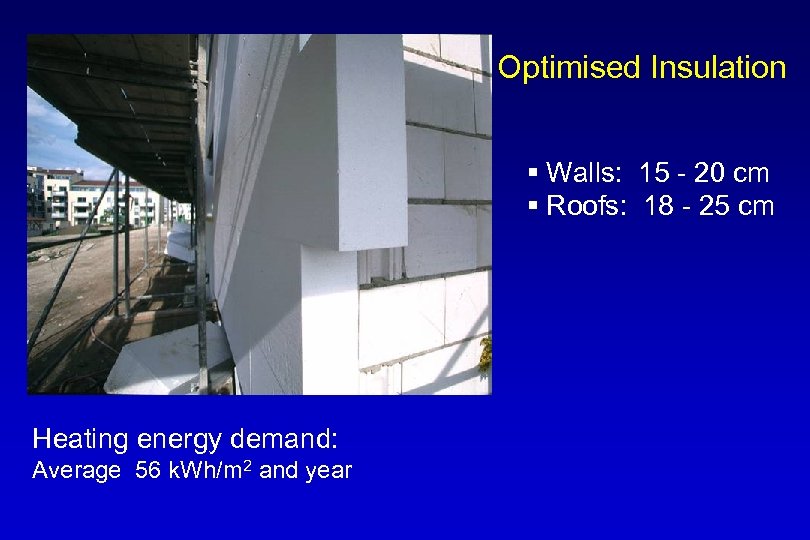 Optimised Insulation

▪ Walls: 15 - 20 cm
▪ Roofs: 18 - 25 cm

Heating energy demand:
Average 56 kWh/m$^2$ and year